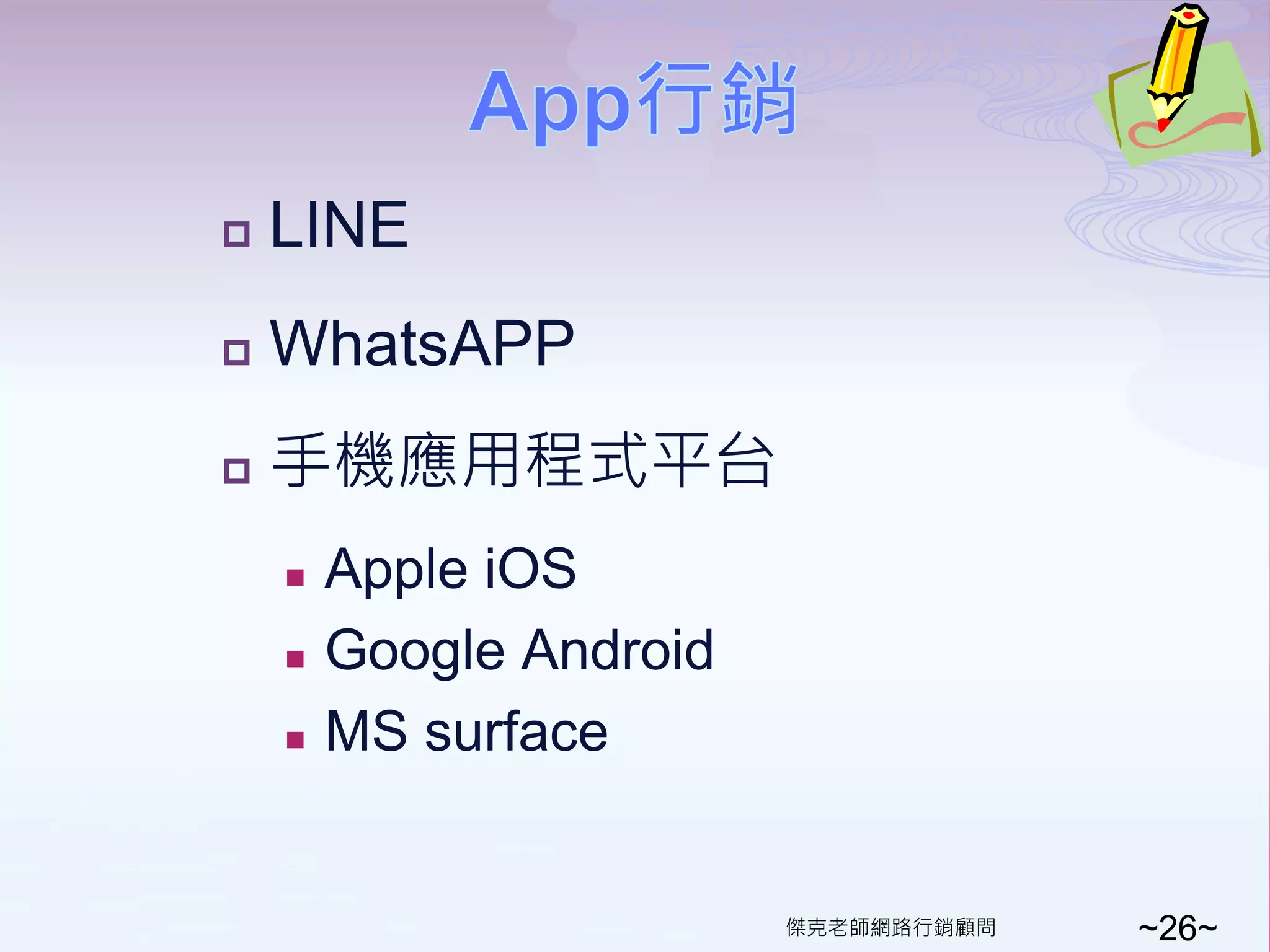 App行銷

LINE

WhatsAPP

手機應用程式平台

Apple iOS
Google Android
MS surface

傑克老師網路行銷顧問

~26~